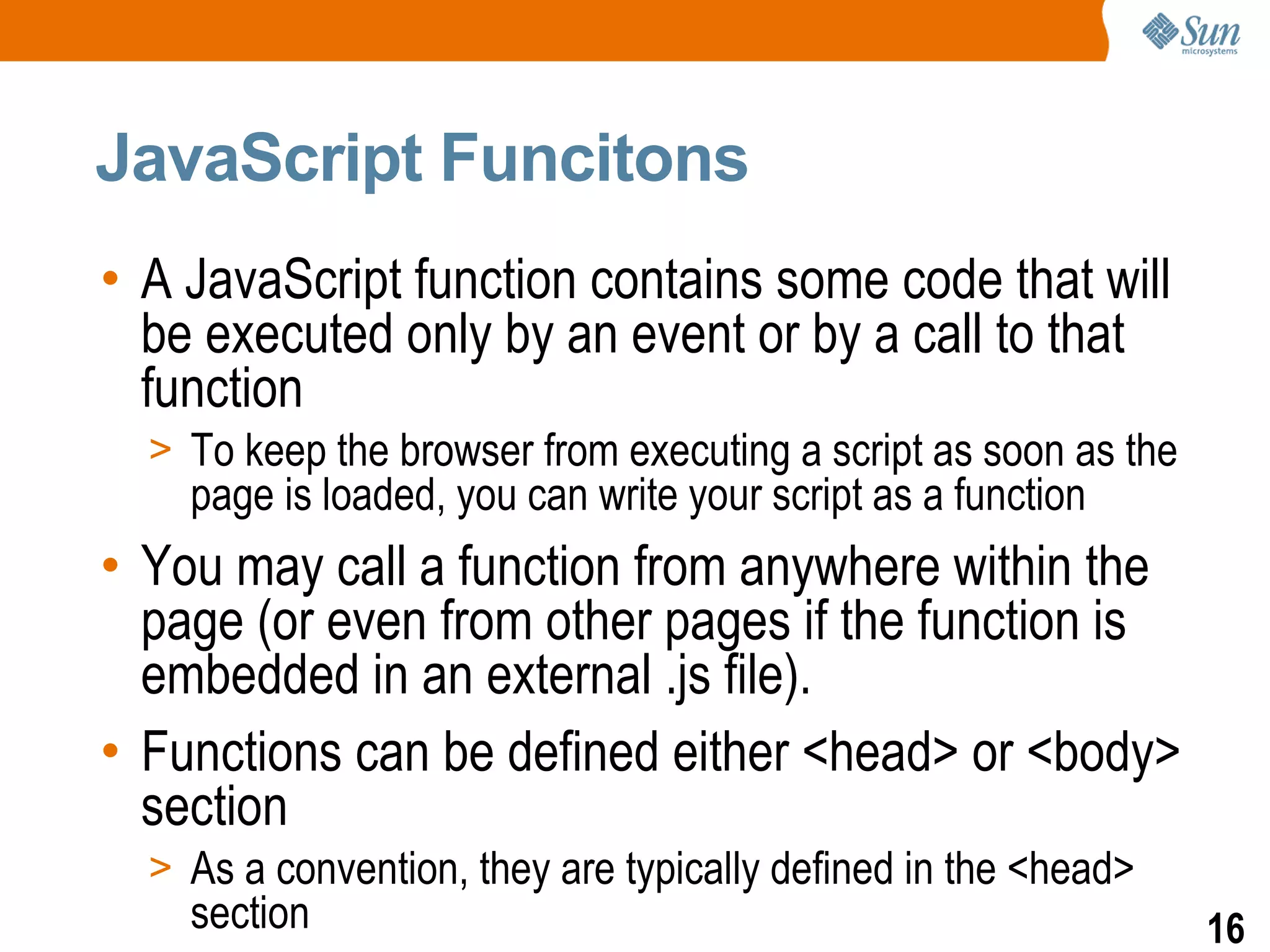 Sun microsystems

JavaScript Funcitons

• A JavaScript function contains some code that will be executed only by an event or by a call to that function

> To keep the browser from executing a script as soon as the page is loaded, you can write your script as a function

• You may call a function from anywhere within the page (or even from other pages if the function is embedded in an external .js file).

• Functions can be defined either <head> or <body> section

> As a convention, they are typically defined in the <head> section

16